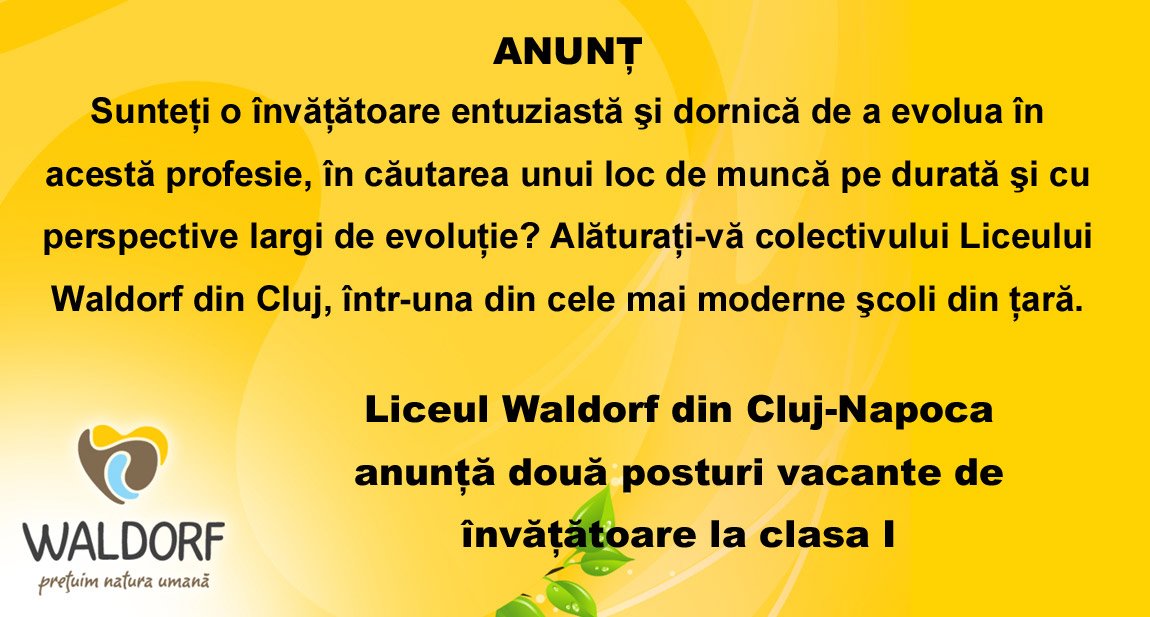 ANUNȚ

Sunteți o învățătoare entuziastă şi dornică de a evolua în acestă profesie, în căutarea unui loc de muncă pe durată şi cu perspective largi de evoluție? Alăturați-vă colectivului Liceului Waldorf din Cluj, într-una din cele mai moderne şcoli din țară.

Liceul Waldorf din Cluj-Napoca
anunță două posturi vacante de
învățătoare la clasa I

WALDORF
prețuim natura umană